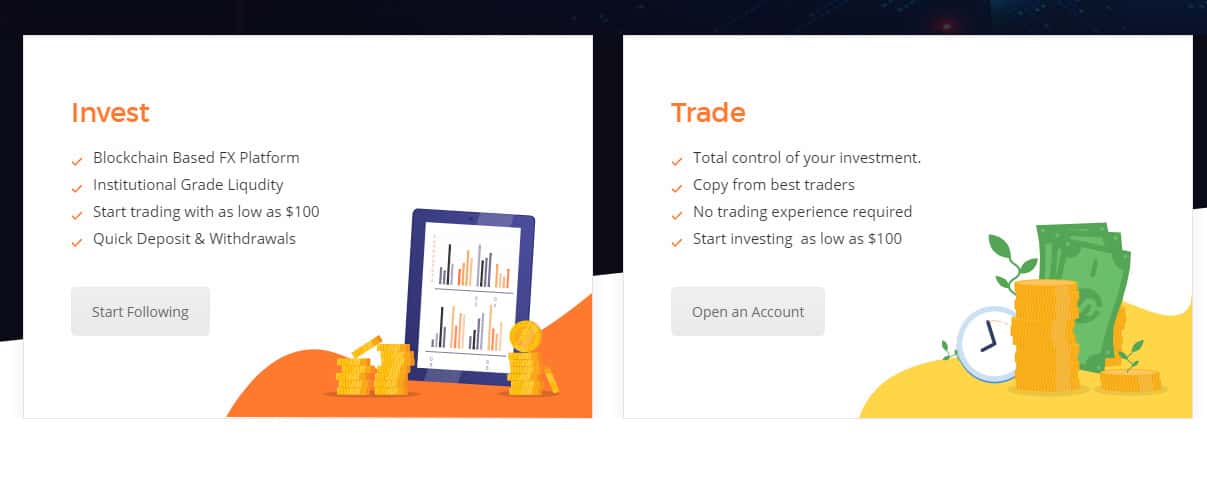 Invest

Blockchain Based FX Platform
Institutional Grade Liqudity
Start trading with as low as $100
Quick Deposit & Withdrawals

Start Following

Trade

Total control of your investment.
Copy from best traders
No trading experience required
Start investing  as low as $100

Open an Account